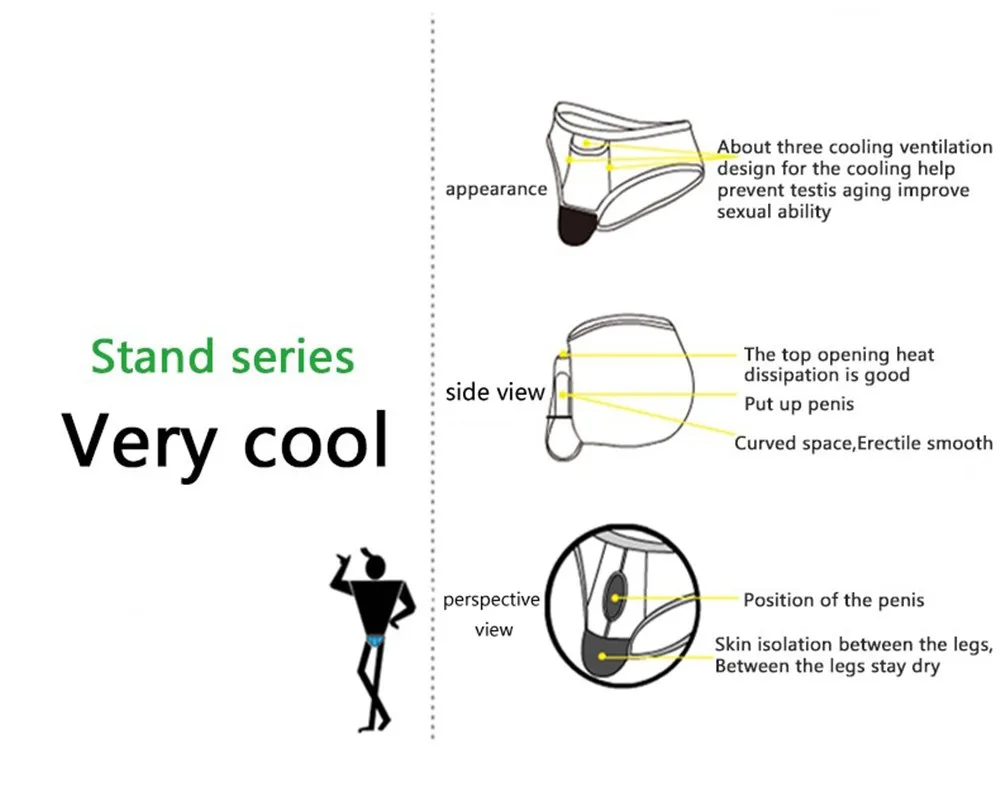 Stand series

Very cool

appearance

About three cooling ventilation design for the cooling help prevent testis aging improve sexual ability

side view

The top opening heat dissipation is good

Put up penis

Curved space,Erectile smooth

perspective view

Position of the penis

Skin isolation between the legs, Between the legs stay dry